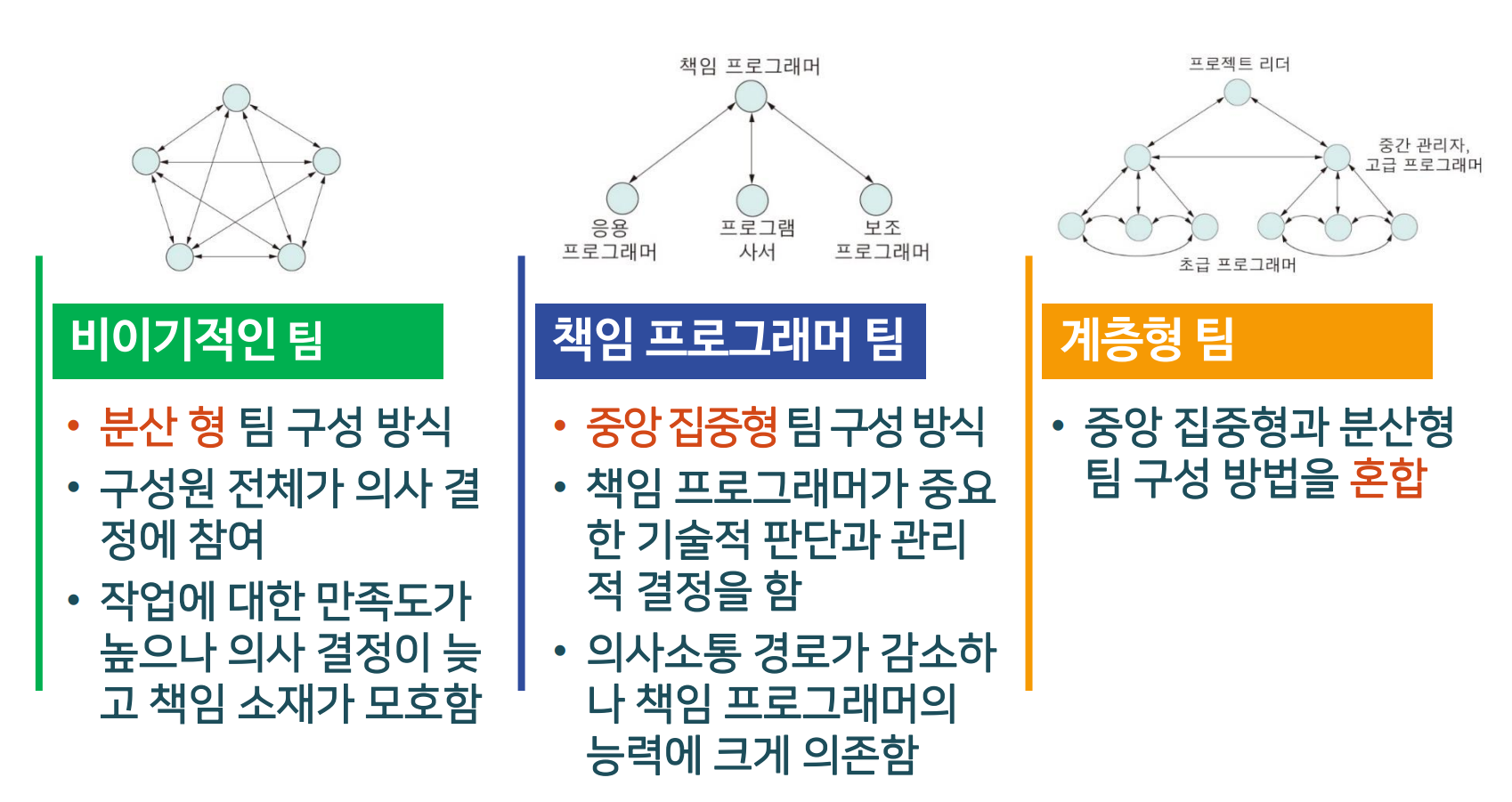 비이기적인 팀

• 분산 형 팀 구성 방식
• 구성원 전체가 의사 결정에 참여
• 작업에 대한 만족도가 높으나 의사 결정이 늦고 책임 소재가 모호함

책임 프로그래머

응용 프로그래머

프로그램 사서

보조 프로그래머

책임 프로그래머 팀

• 중앙 집중형 팀 구성 방식
• 책임 프로그래머가 중요한 기술적 판단과 관리적 결정을 함
• 의사소통 경로가 감소하나 책임 프로그래머의 능력에 크게 의존함

프로젝트 리더

중간 관리자, 고급 프로그래머

초급 프로그래머

계층형 팀

• 중앙 집중형과 분산형 팀 구성 방법을 혼합